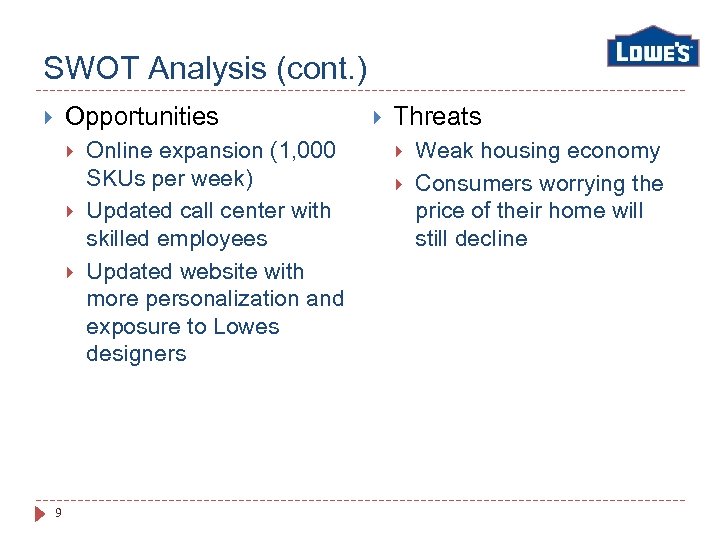 SWOT Analysis (cont.)

LOWE'S

Opportunities

Online expansion (1,000 SKUs per week)

Updated call center with skilled employees

Updated website with more personalization and exposure to Lowes designers

Threats

Weak housing economy

Consumers worrying the price of their home will still decline

9